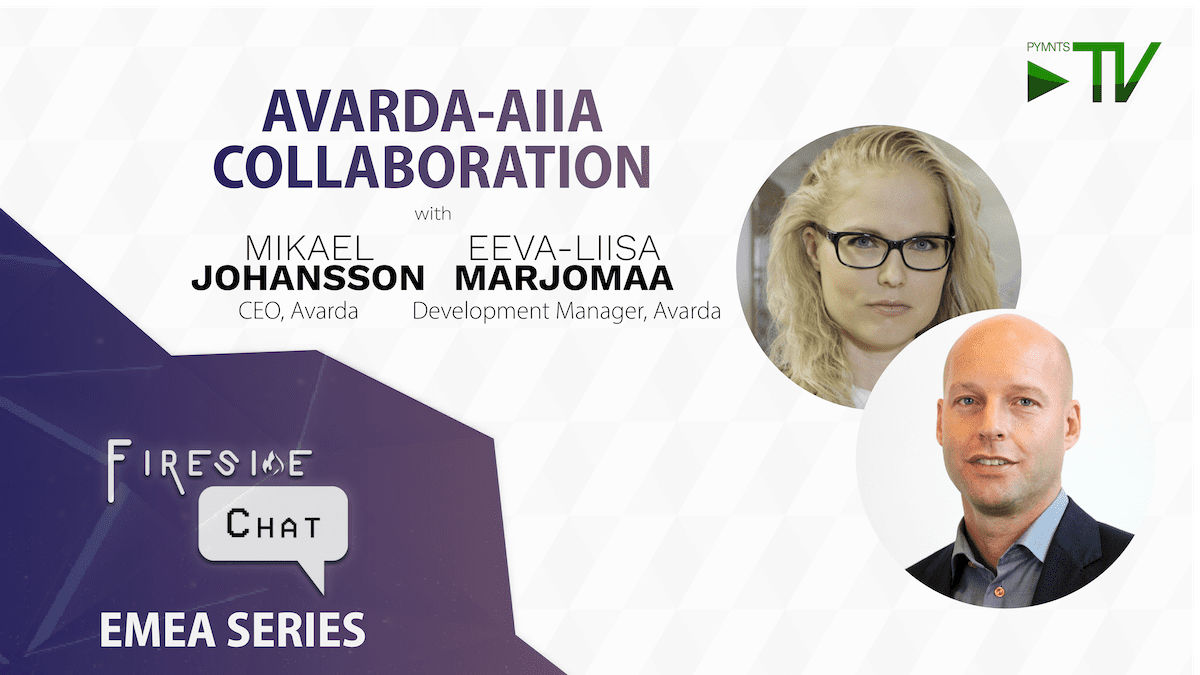 PYMNTS TV

AVARDA-AIIA COLLABORATION

with

MIKAEL JOHANSSON
CEO, Avarda

EEVA-LIISA MARJOMAA
Development Manager, Avarda

FIRESIDE

CHAT

EMEA SERIES